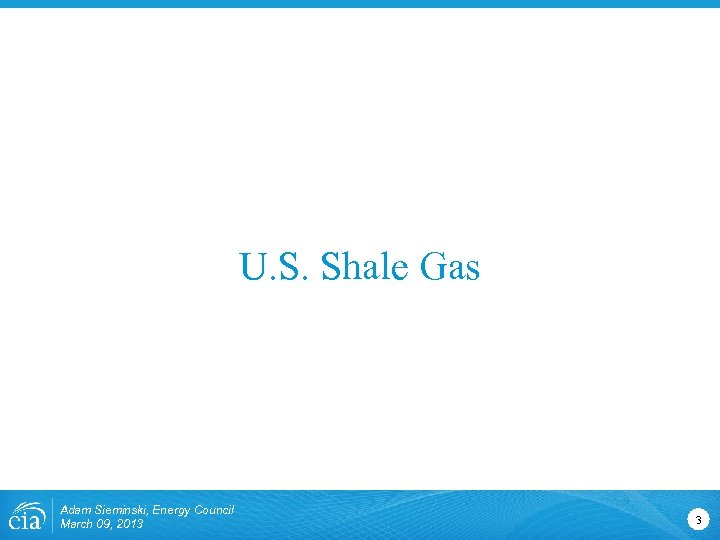 U.S. Shale Gas

eia

Adam Sieminski, Energy Council
March 09, 2013

3